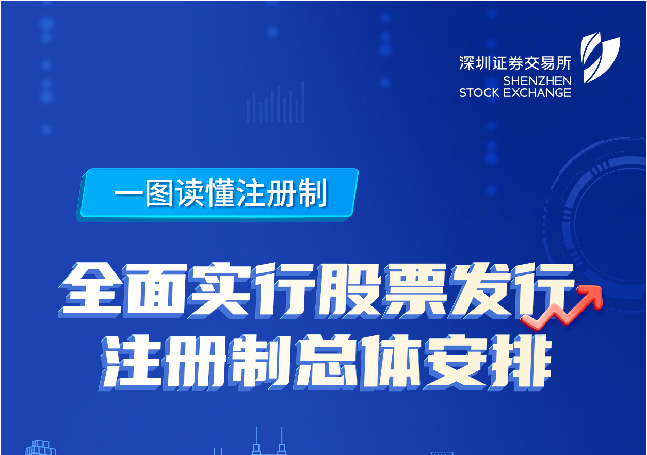 深圳证券交易所
SHENZHEN
STOCK EXCHANGE

一图读懂注册制

全面实行股票发行
注册制总体安排